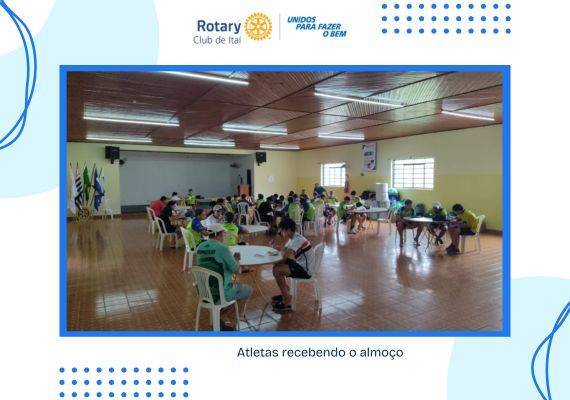 Rotary
Club de Itaí

UNIDOS PARA FAZER O BEM

Atletas recebendo o almoço